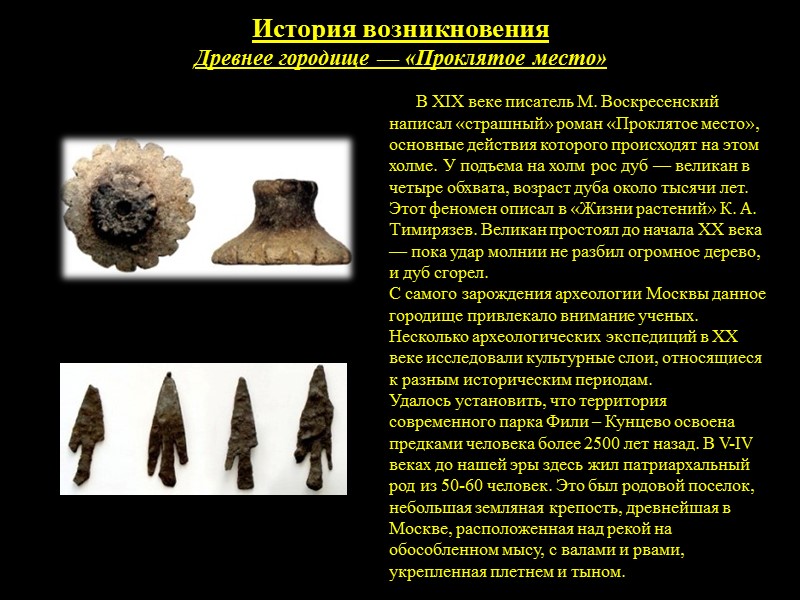 История возникновения
Древнее городище — «Проклятое место»

В XIX веке писатель М. Воскресенский написал «страшный» роман «Проклятое место», основные действия которого происходят на этом холме. У подъема на холм рос дуб — великан в четыре обхвата, возраст дуба около тысячи лет. Этот феномен описал в «Жизни растений» К. А. Тимирязев. Великан простоял до начала XX века — пока удар молнии не разбил огромное дерево, и дуб сгорел.
С самого зарождения археологии Москвы данное городище привлекало внимание ученых. Несколько археологических экспедиций в XX веке исследовали культурные слои, относящиеся к разным историческим периодам.
Удалось установить, что территория современного парка Фили – Кунцево освоена предками человека более 2500 лет назад. В V-IV веках до нашей эры здесь жил патриархальный род из 50-60 человек. Это был родовой поселок, небольшая земляная крепость, древнейшая в Москве, расположенная над рекой на обособленном мысу, с валами и рвами, укрепленная плетнем и тыном.